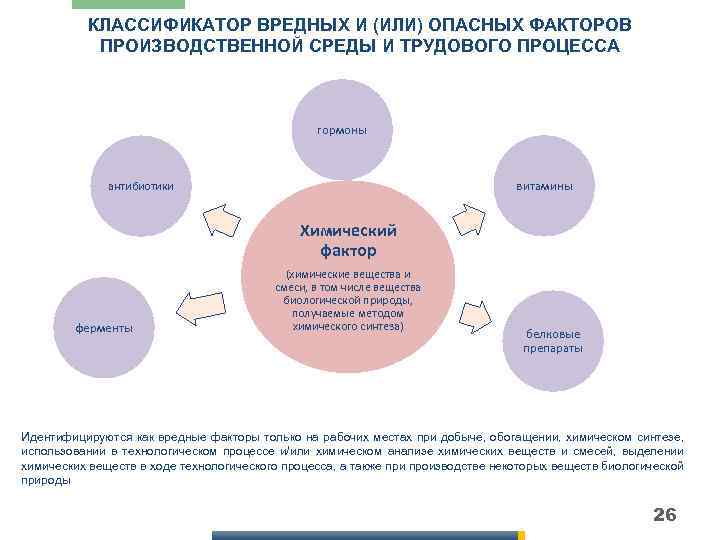 КЛАССИФИКАТОР ВРЕДНЫХ И (ИЛИ) ОПАСНЫХ ФАКТОРОВ ПРОИЗВОДСТВЕННОЙ СРЕДЫ И ТРУДОВОГО ПРОЦЕССА

гормоны

антибиотики

витамины

Химический фактор

(химические вещества и смеси, в том числе вещества биологической природы, получаемые методом химического синтеза)

ферменты

белковые препараты

Идентифицируются как вредные факторы только на рабочих местах при добыче, обогащении, химическом синтезе, использовании в технологическом процессе и/или химическом анализе химических веществ и смесей, выделении химических веществ в ходе технологического процесса, а также при производстве некоторых веществ биологической природы

26